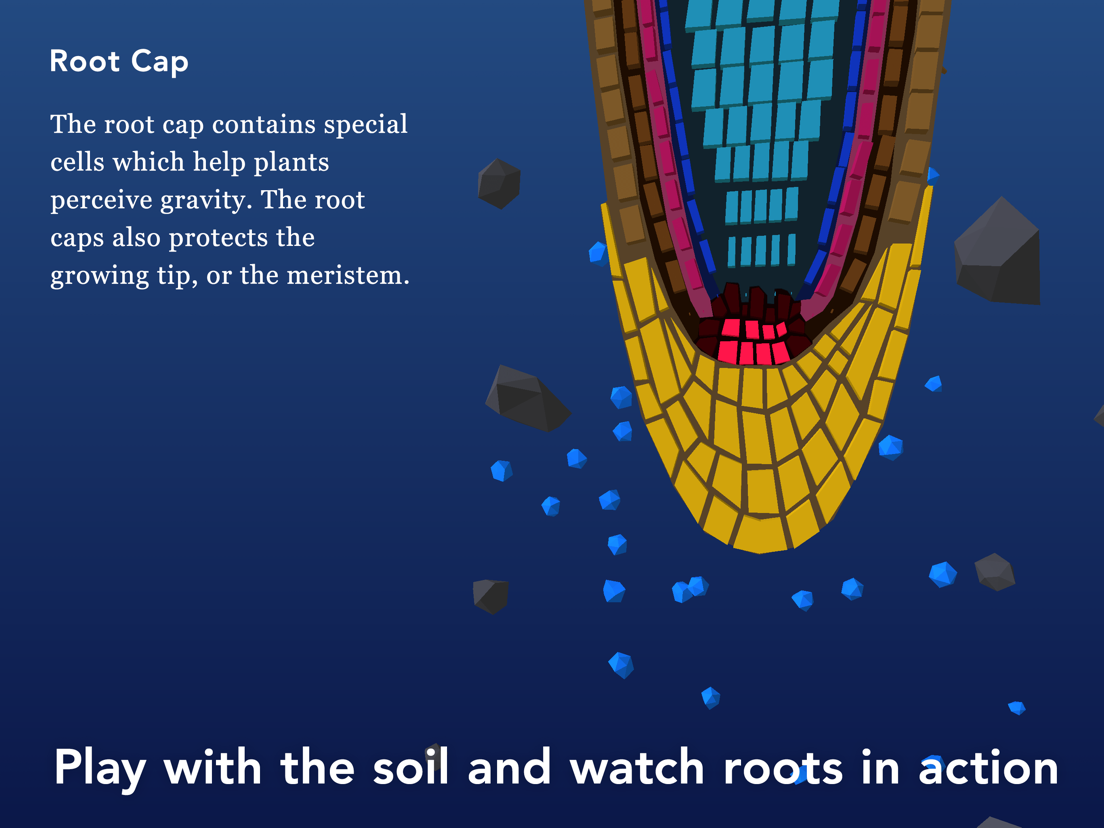 Root Cap

The root cap contains special cells which help plants perceive gravity. The root caps also protects the growing tip, or the meristem.

Play with the soil and watch roots in action